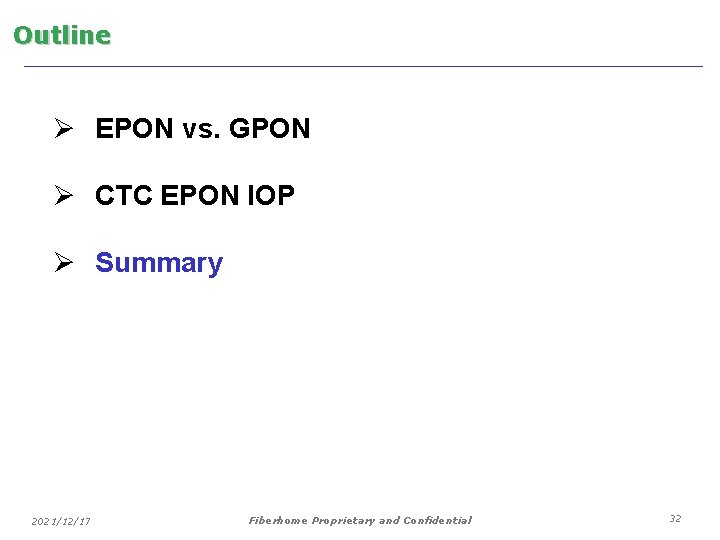 Outline

➢ EPON vs. GPON

➢ CTC EPON IOP

➢ Summary

2021/12/17

Fiberhome Proprietary and Confidential

32